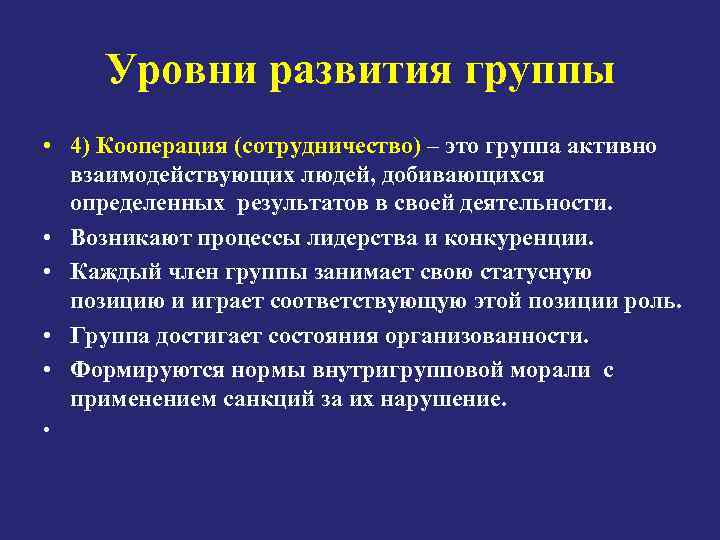 Уровни развития группы

• 4) Кооперация (сотрудничество) – это группа активно взаимодействующих людей, добивающихся определенных результатов в своей деятельности.
• Возникают процессы лидерства и конкуренции.
• Каждый член группы занимает свою статусную позицию и играет соответствующую этой позиции роль.
• Группа достигает состояния организованности.
• Формируются нормы внутригрупповой морали с применением санкций за их нарушение.
•